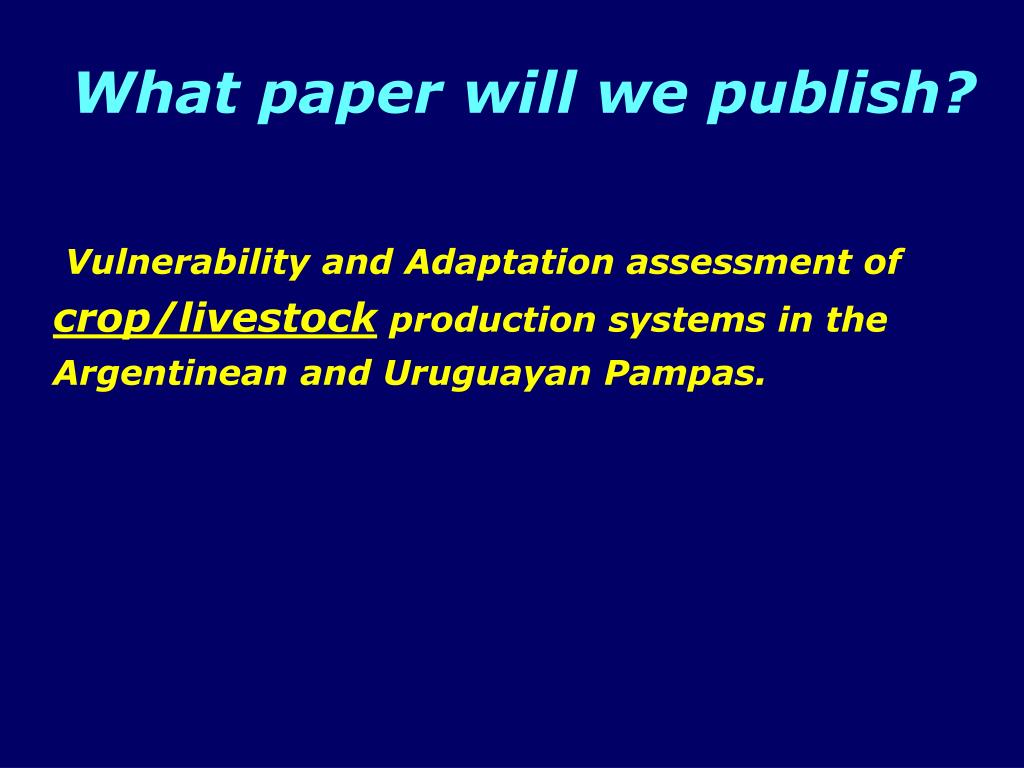 What paper will we publish?

Vulnerability and Adaptation assessment of crop/livestock production systems in the Argentinean and Uruguayan Pampas.